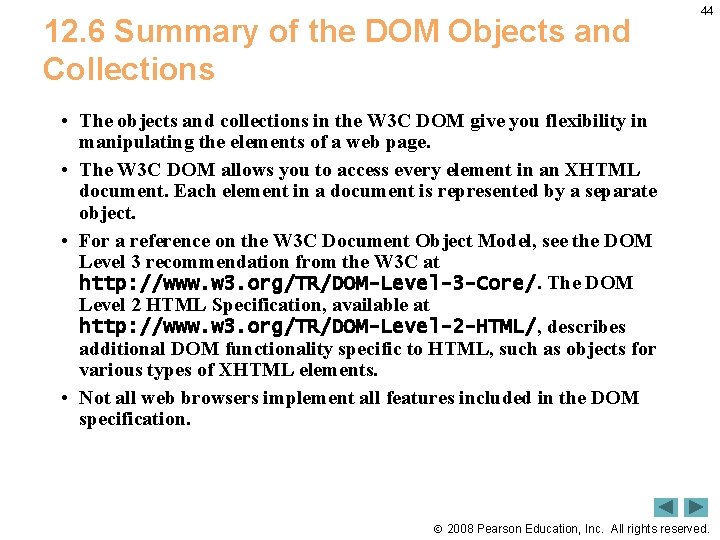 44

12.6 Summary of the DOM Objects and Collections

• The objects and collections in the W3C DOM give you flexibility in manipulating the elements of a web page.

• The W3C DOM allows you to access every element in an XHTML document. Each element in a document is represented by a separate object.

• For a reference on the W3C Document Object Model, see the DOM Level 3 recommendation from the W3C at http://www.w3.org/TR/DOM-Level-3-Core/. The DOM Level 2 HTML Specification, available at http://www.w3.org/TR/DOM-Level-2-HTML/, describes additional DOM functionality specific to HTML, such as objects for various types of XHTML elements.

• Not all web browsers implement all features included in the DOM specification.

© 2008 Pearson Education, Inc. All rights reserved.